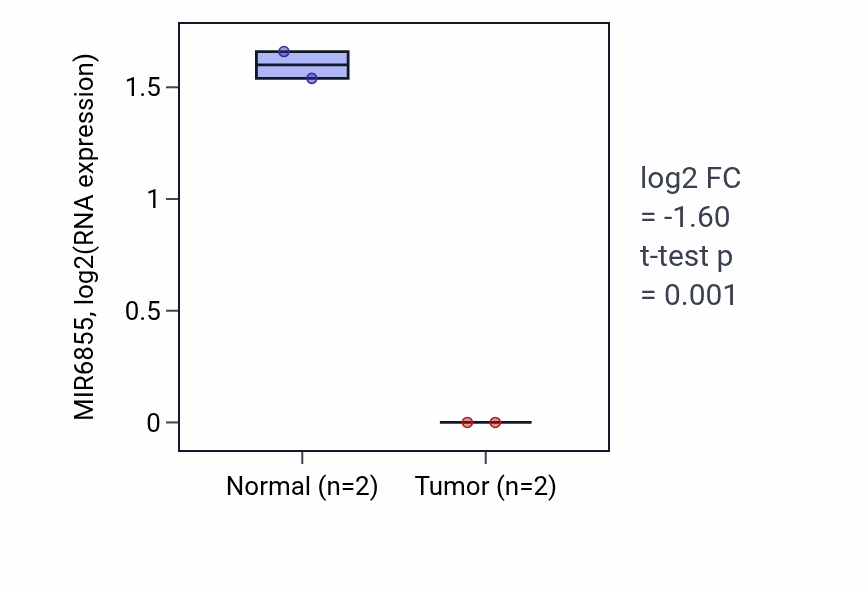 MIR6855, log2(RNA expression)

1.5
1
0.5
0

Normal (n=2)
Tumor (n=2)

log2 FC
= -1.60
t-test p
= 0.001